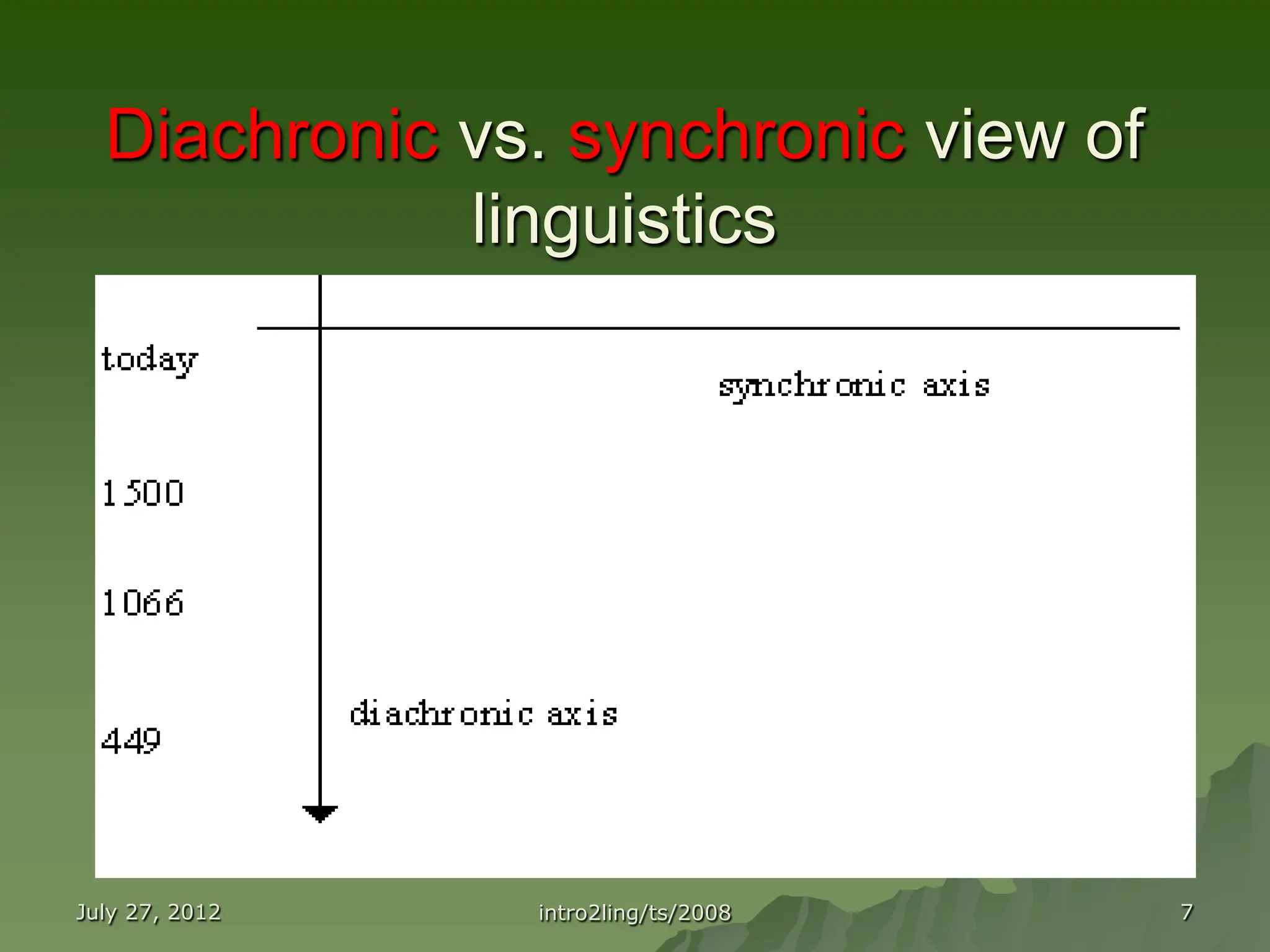 Diachronic vs. synchronic view of linguistics

today

synchronic axis

1500

1066

diachronic axis

449

July 27, 2012

intro2ling/ts/2008

7